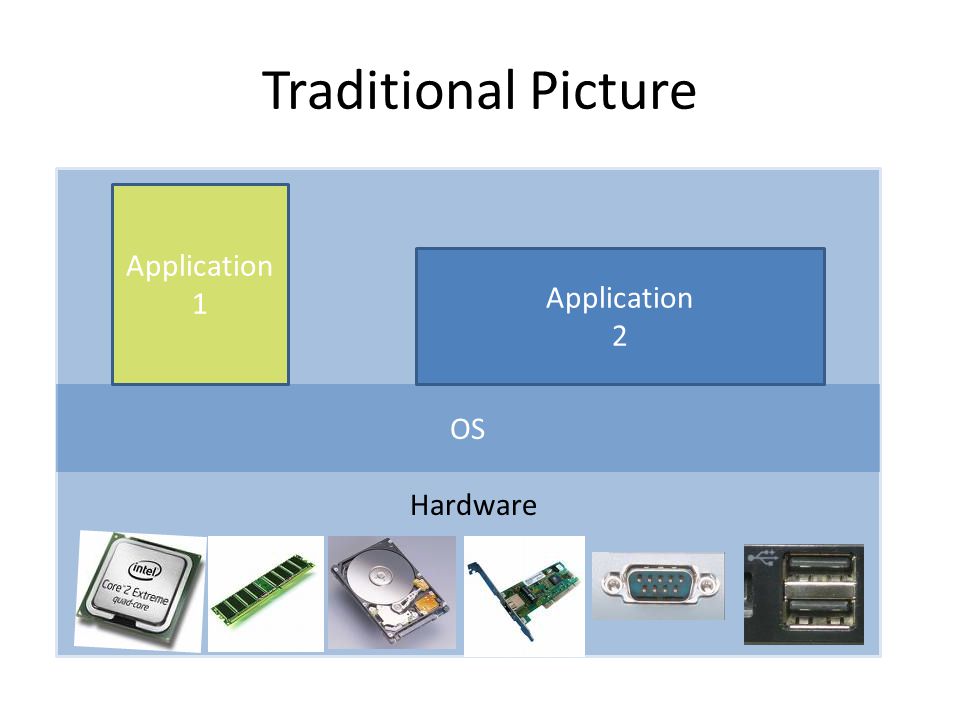 Traditional Picture

Application 1

Application 2

OS

Hardware

intel
Core 2 Extreme
quad-core